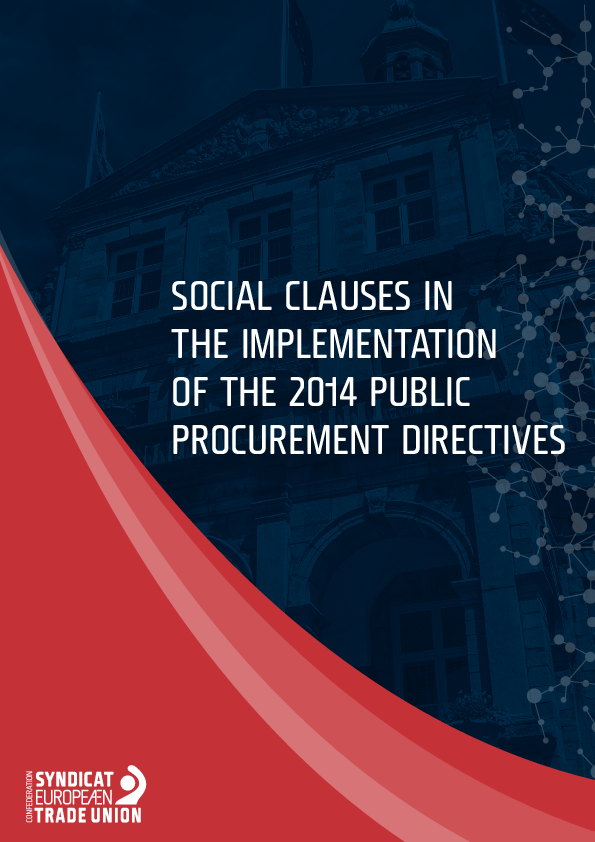 SOCIAL CLAUSES IN THE IMPLEMENTATION OF THE 2014 PUBLIC PROCUREMENT DIRECTIVES

CONFEDERATION
SYNDICAT
EUROPEÆN
TRADE UNION